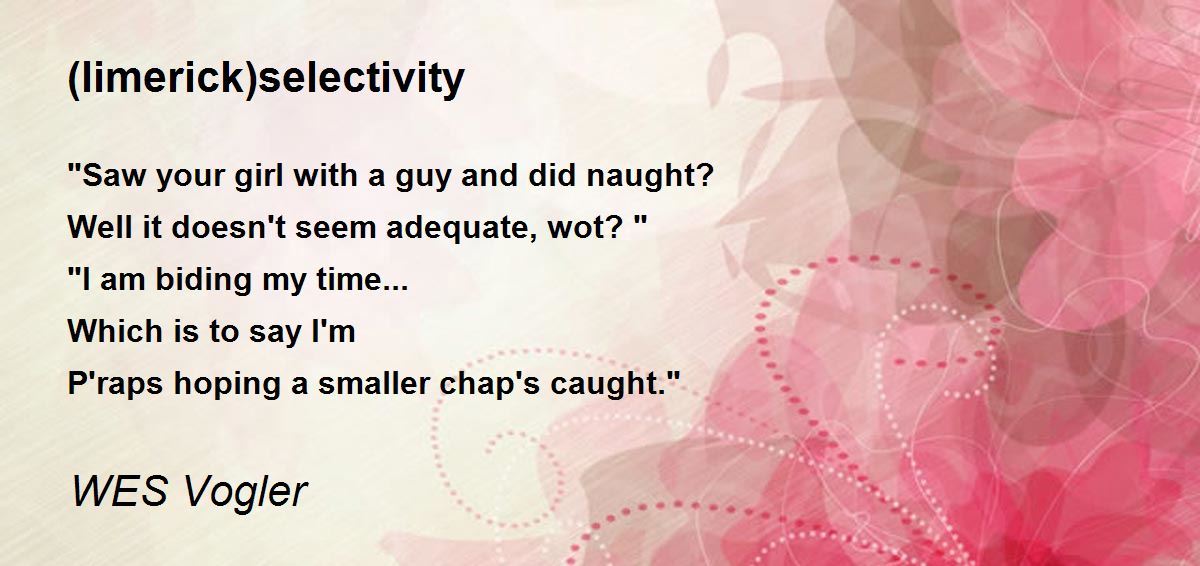 (limerick)selectivity

"Saw your girl with a guy and did naught?
Well it doesn't seem adequate, wot? "
"I am biding my time...
Which is to say I'm
P'raps hoping a smaller chap's caught."

WES Vogler